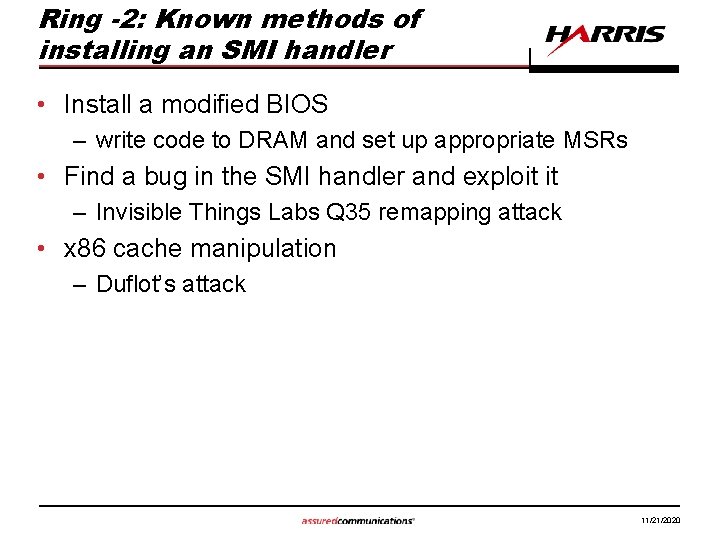 Ring -2: Known methods of installing an SMI handler

HARRIS

• Install a modified BIOS
– write code to DRAM and set up appropriate MSRs
• Find a bug in the SMI handler and exploit it
– Invisible Things Labs Q35 remapping attack
• x86 cache manipulation
– Duflot's attack

assuredcommunications®

11/21/2020